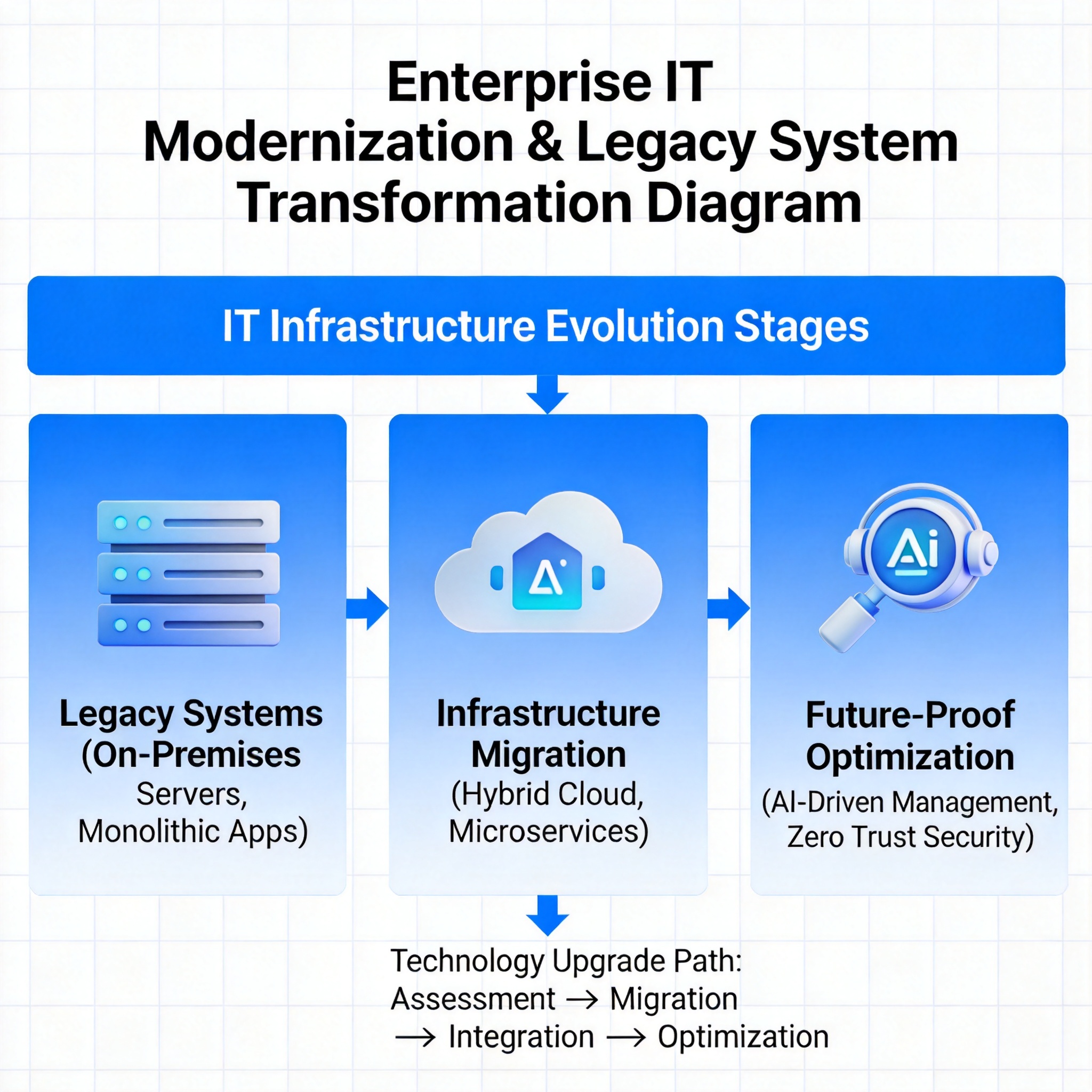 Enterprise IT Modernization & Legacy System Transformation Diagram

IT Infrastructure Evolution Stages

Legacy Systems (On-Premises Servers, Monolithic Apps)

A

Infrastructure Migration (Hybrid Cloud, Microservices)

Ai

Future-Proof Optimization (AI-Driven Management, Zero Trust Security)

Technology Upgrade Path: Assessment → Migration → Integration → Optimization